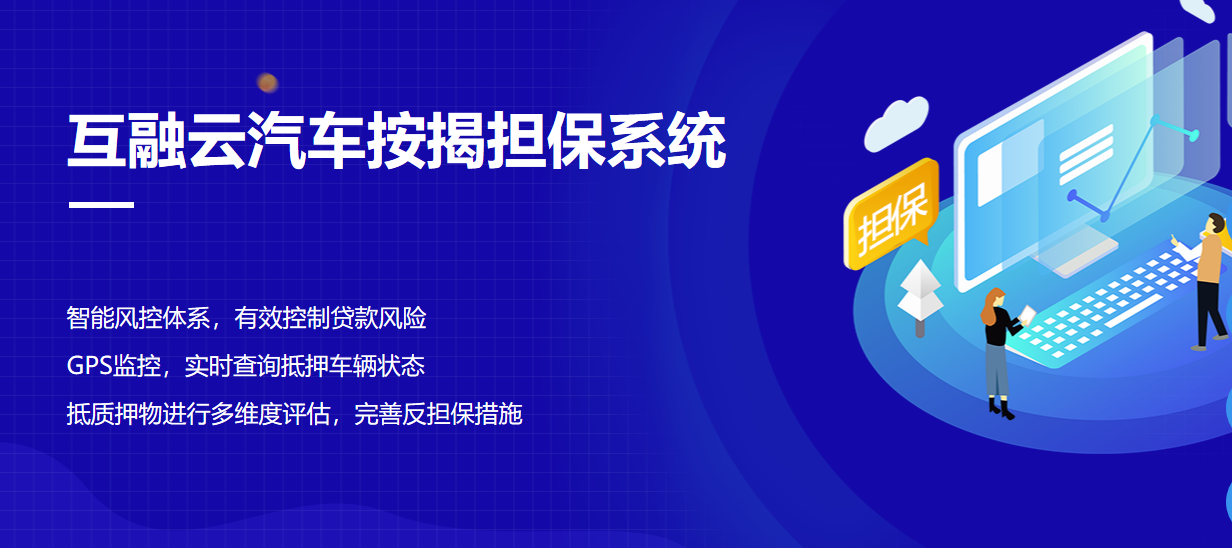 互融云汽车按揭担保系统

智能风控体系，有效控制贷款风险

GPS监控，实时查询抵押车辆状态

抵质押物进行多维度评估，完善反担保措施

担保